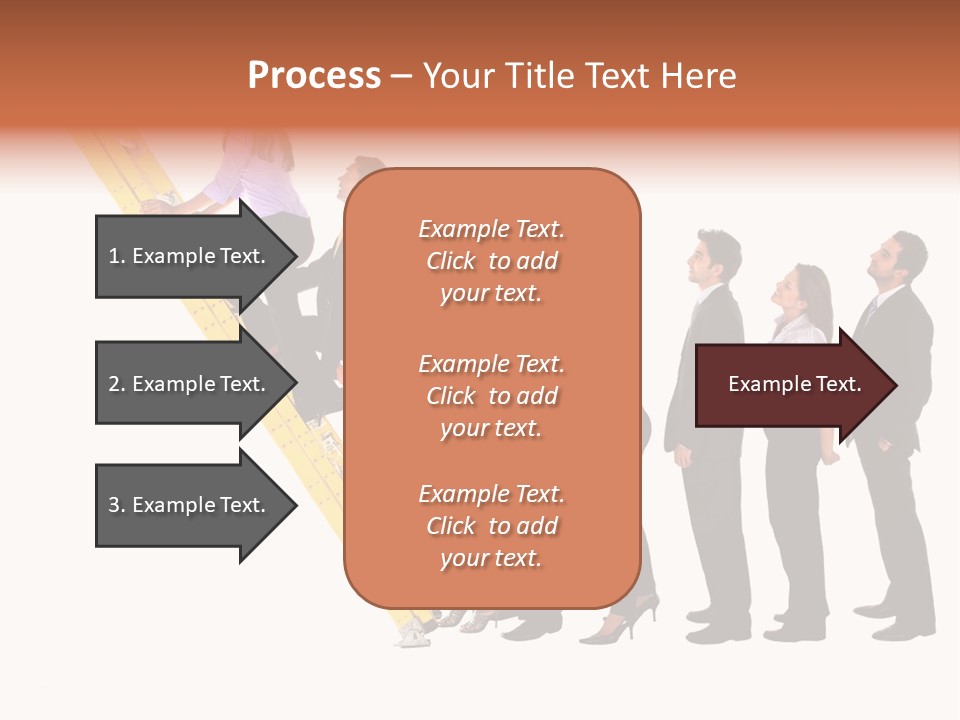 Process – Your Title Text Here

1. Example Text.

2. Example Text.

3. Example Text.

Example Text. Click to add your text.

Example Text. Click to add your text.

Example Text. Click to add your text.

Example Text.